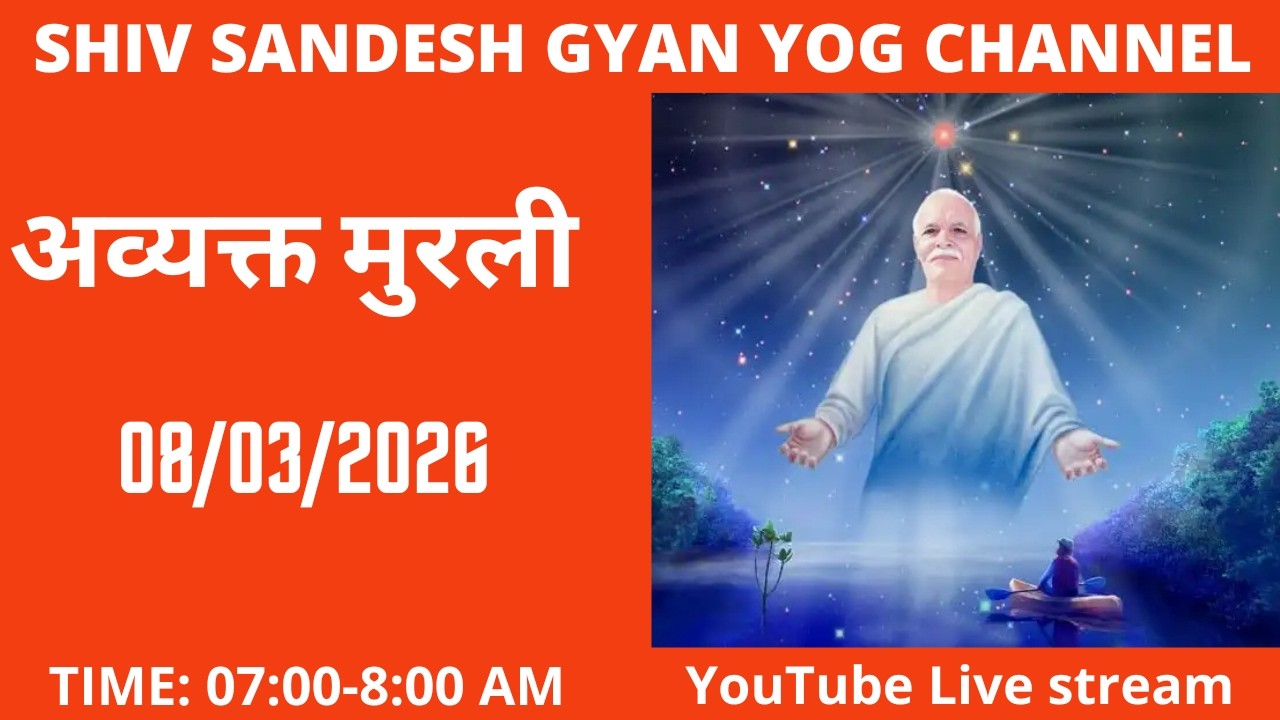 SHIV SANDESH GYAN YOG CHANNEL

अव्यक्त मुरली

08/03/2026

TIME: 07:00-8:00 AM

YouTube Live stream